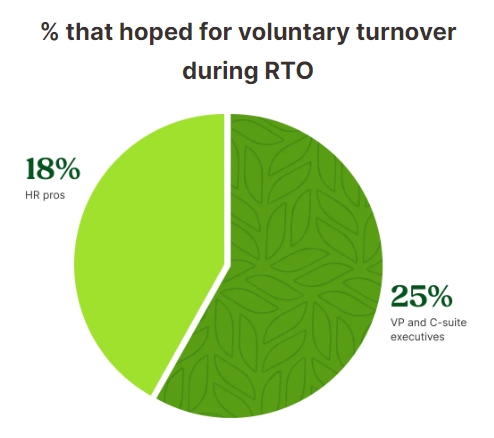 % that hoped for voluntary turnover during RTO

18%
HR pros

25%
VP and C-suite executives